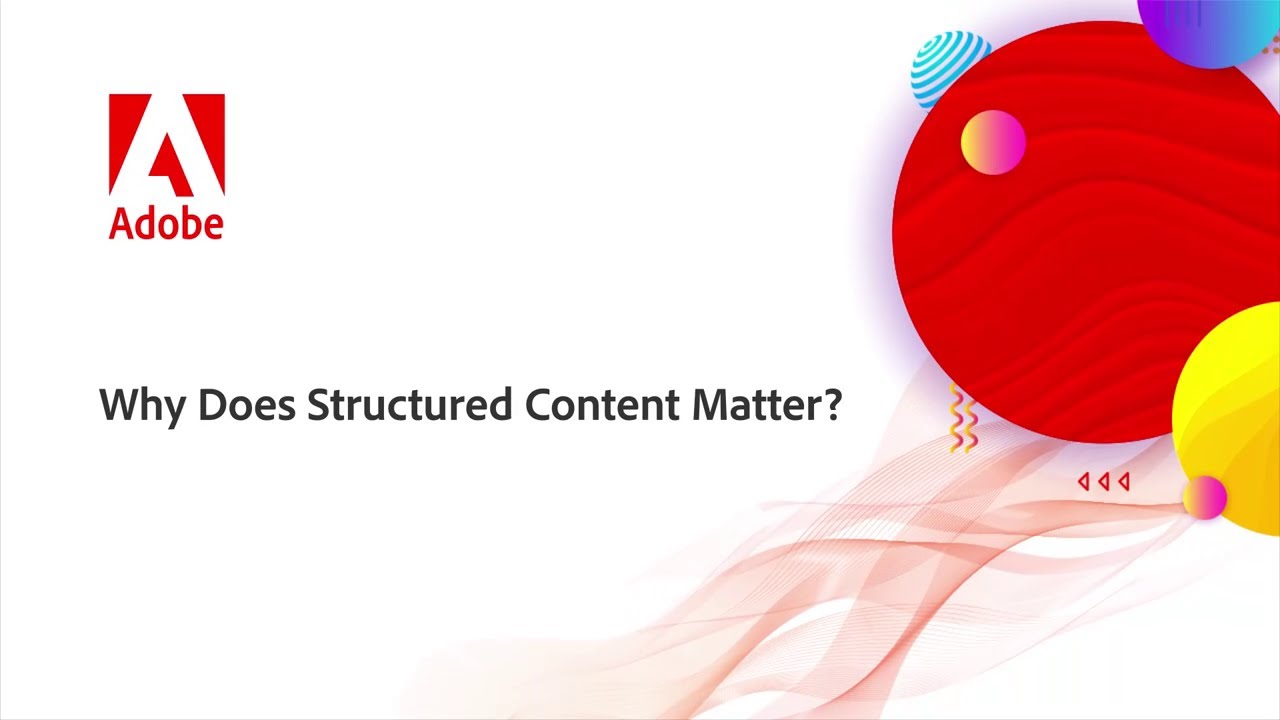 Adobe

Why Does Structured Content Matter?